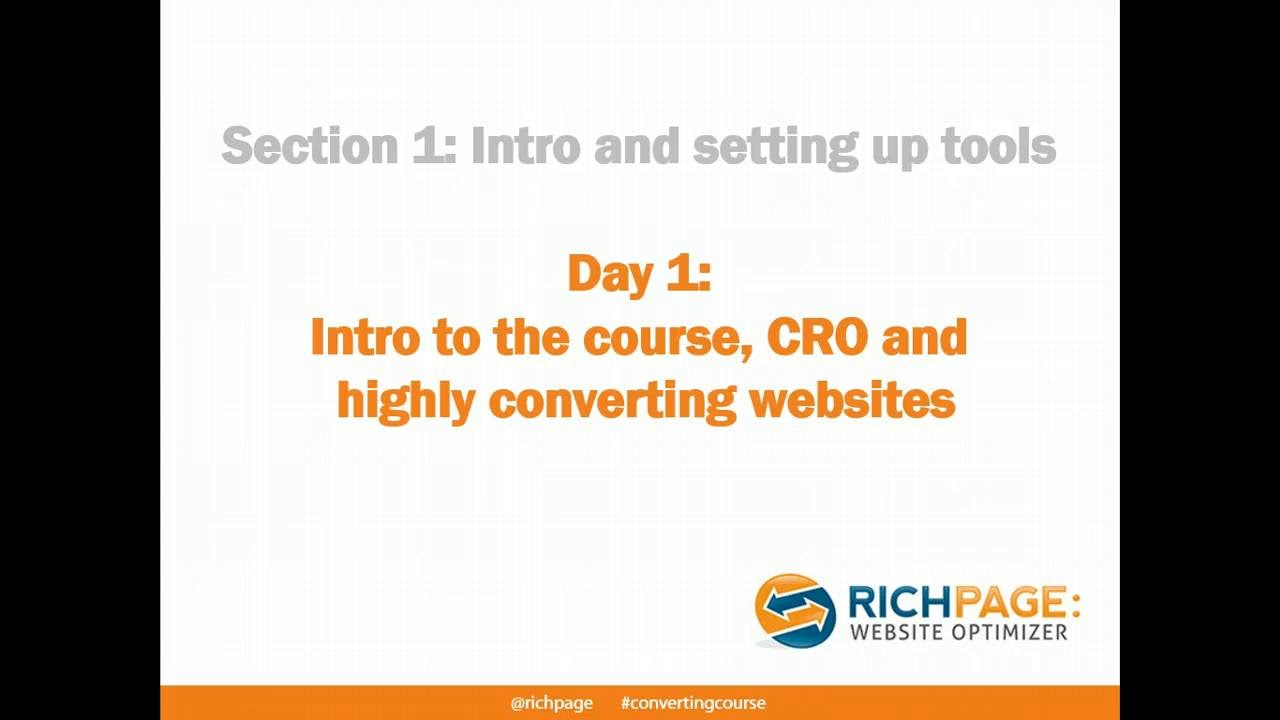 Section 1: Intro and setting up tools

Day 1:
Intro to the course, CRO and highly converting websites

RICHPAGE:
WEBSITE OPTIMIZER

@richpage #convertingcourse